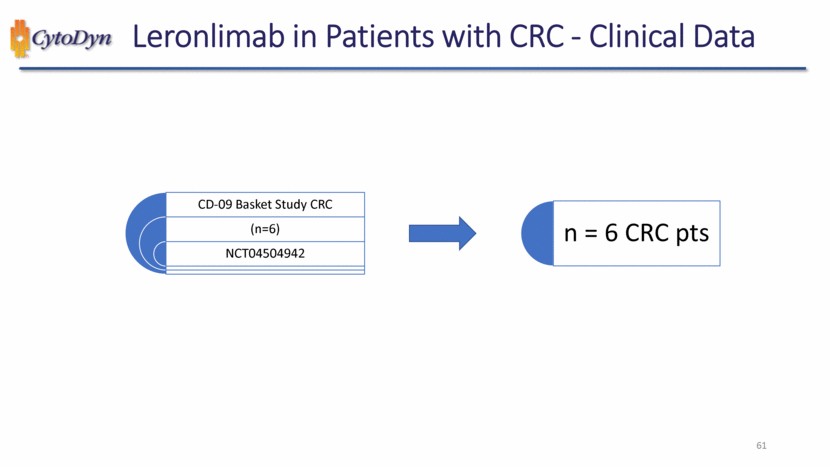 CytoDyn Leronlimab in Patients with CRC - Clinical Data

CD-09 Basket Study CRC

(n=6)

NCT04504942

n = 6 CRC pts

61